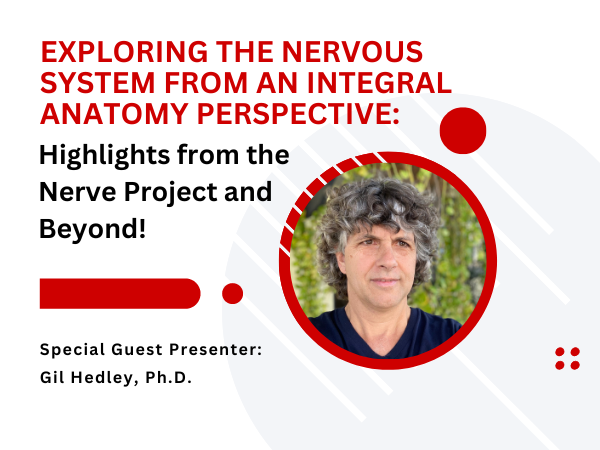 EXPLORING THE NERVOUS SYSTEM FROM AN INTEGRAL ANATOMY PERSPECTIVE:

Highlights from the Nerve Project and Beyond!

Special Guest Presenter:
Gil Hedley, Ph.D.